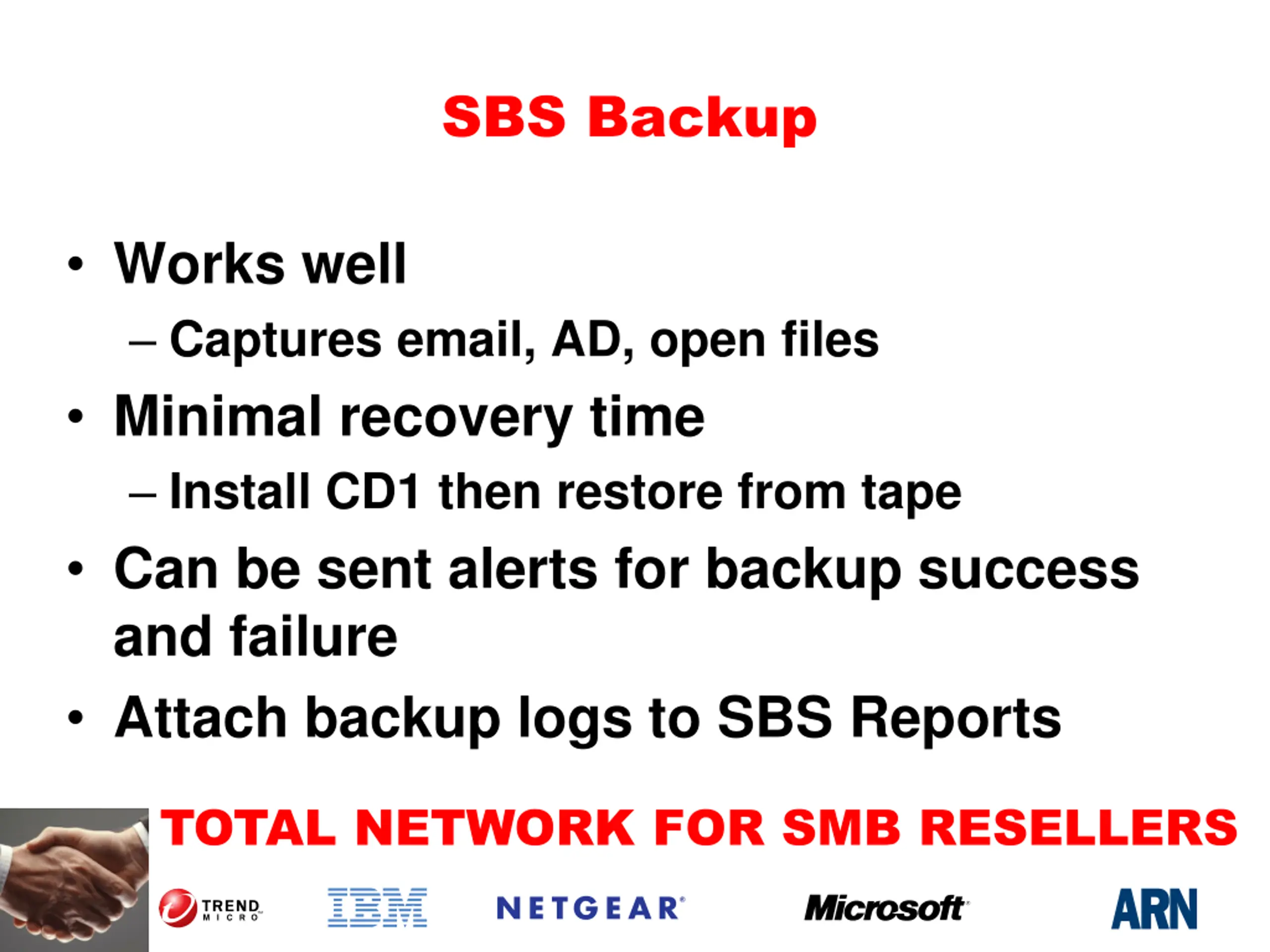 SBS Backup

• Works well
– Captures email, AD, open files
• Minimal recovery time
– Install CD1 then restore from tape
• Can be sent alerts for backup success and failure
• Attach backup logs to SBS Reports

TOTAL NETWORK FOR SMB RESELLERS

TREND MICRO IBM NETGEAR Microsoft ARN